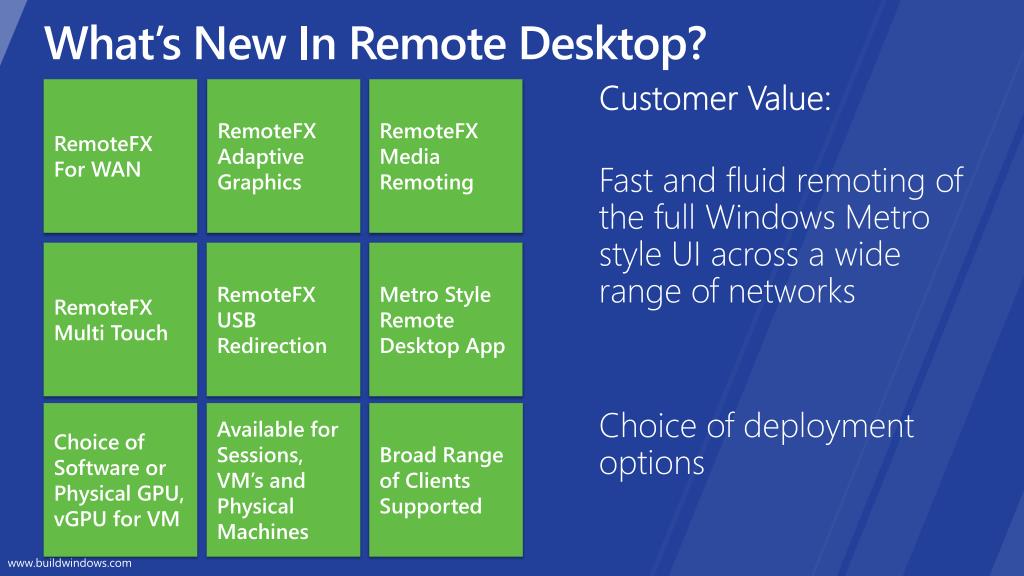 What's New In Remote Desktop?

RemoteFX For WAN

RemoteFX Adaptive Graphics

RemoteFX Media Remoting

RemoteFX Multi Touch

RemoteFX USB Redirection

Metro Style Remote Desktop App

Choice of Software or Physical GPU, vGPU for VM

Available for Sessions, VM's and Physical Machines

Broad Range of Clients Supported

Customer Value:

Fast and fluid remoting of the full Windows Metro style UI across a wide range of networks

Choice of deployment options

www.buildwindows.com